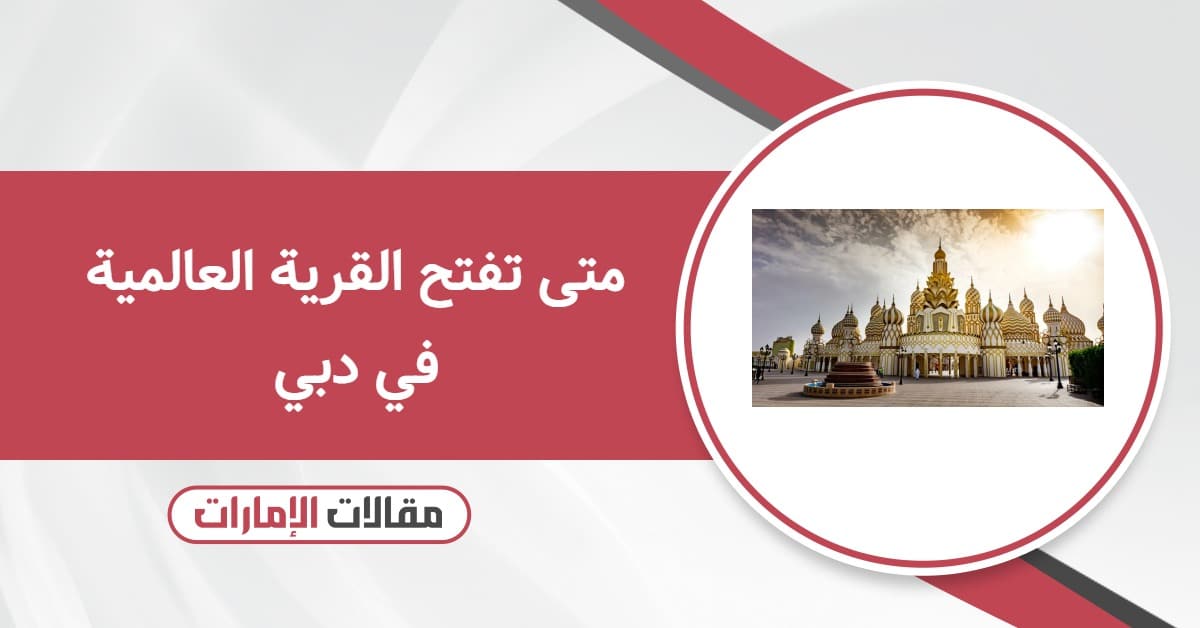 متى تفتح القرية العالمية في دبي

مقالات الإمارات